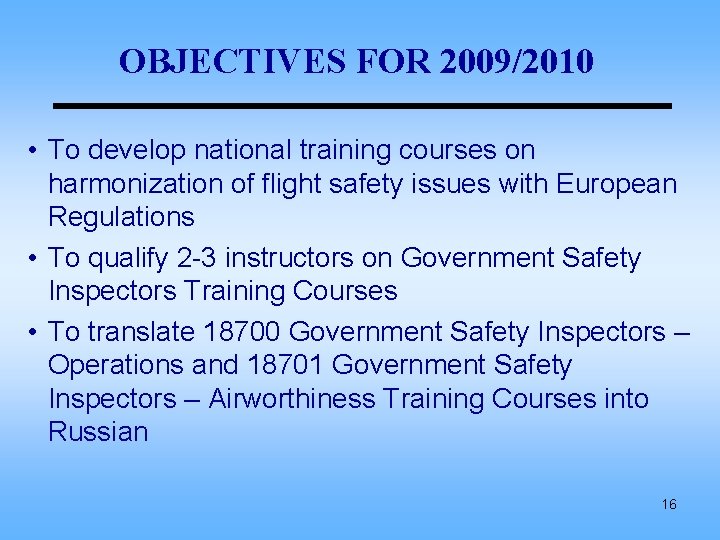 OBJECTIVES FOR 2009/2010

• To develop national training courses on harmonization of flight safety issues with European Regulations

• To qualify 2-3 instructors on Government Safety Inspectors Training Courses

• To translate 18700 Government Safety Inspectors – Operations and 18701 Government Safety Inspectors – Airworthiness Training Courses into Russian

16